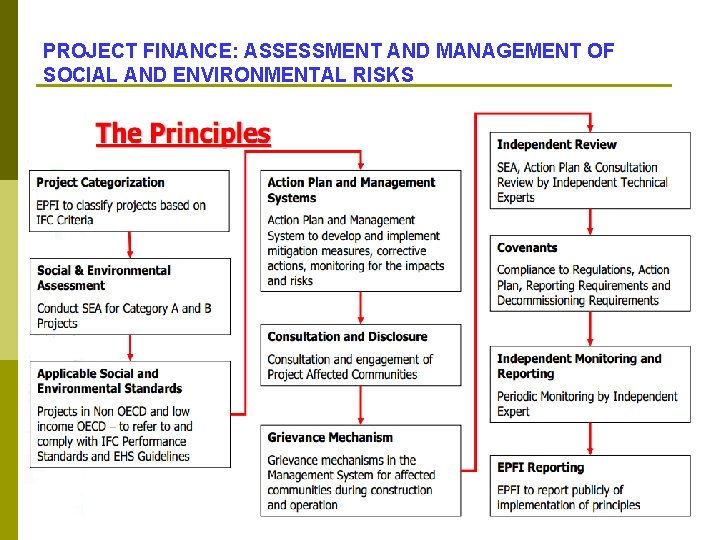 PROJECT FINANCE: ASSESSMENT AND MANAGEMENT OF SOCIAL AND ENVIRONMENTAL RISKS

The Principles

Project Categorization

EPFI to classify projects based on IFC Criteria

Social & Environmental Assessment

Conduct SEA for Category A and B Projects

Applicable Social and Environmental Standards

Projects in Non OECD and low income OECD – to refer to and comply with IFC Performance Standards and EHS Guidelines

Action Plan and Management Systems

Action Plan and Management System to develop and implement mitigation measures, corrective actions, monitoring for the impacts and risks

Consultation and Disclosure

Consultation and engagement of Project Affected Communities

Grievance Mechanism

Grievance mechanisms in the Management System for affected communities during construction and operation

Independent Review

SEA, Action Plan & Consultation Review by Independent Technical Experts

Covenants

Compliance to Regulations, Action Plan, Reporting Requirements and Decommissioning Requirements

Independent Monitoring and Reporting

Periodic Monitoring by Independent Expert

EPFI Reporting

EPFI to report publicly of implementation of principles